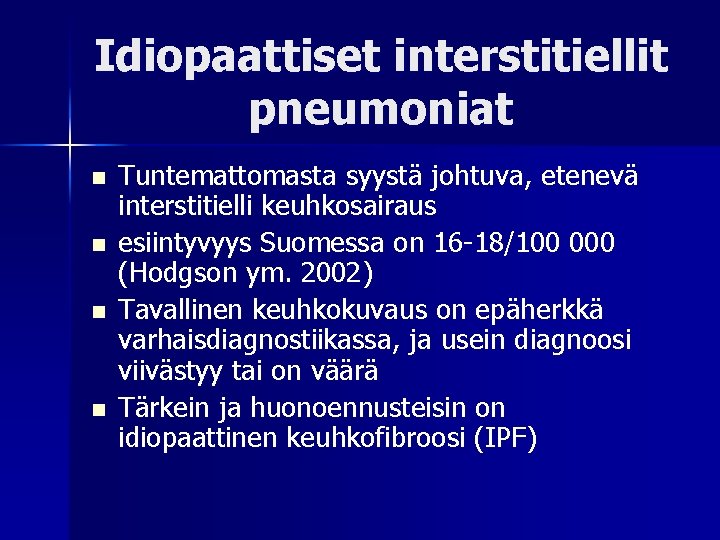 Idiopaattiset interstitiellit pneumoniat

- Tuntemattomasta syystä johtuva, etenevä interstitielli keuhkosairaus
- esiintyvyys Suomessa on 16-18/100 000 (Hodgson ym. 2002)
- Tavallinen keuhkokuvaus on epäherkkä varhaisdiagnostiikassa, ja usein diagnoosi viivästyy tai on väärä
- Tärkein ja huonoennusteisin on idiopaattinen keuhkofibroosi (IPF)